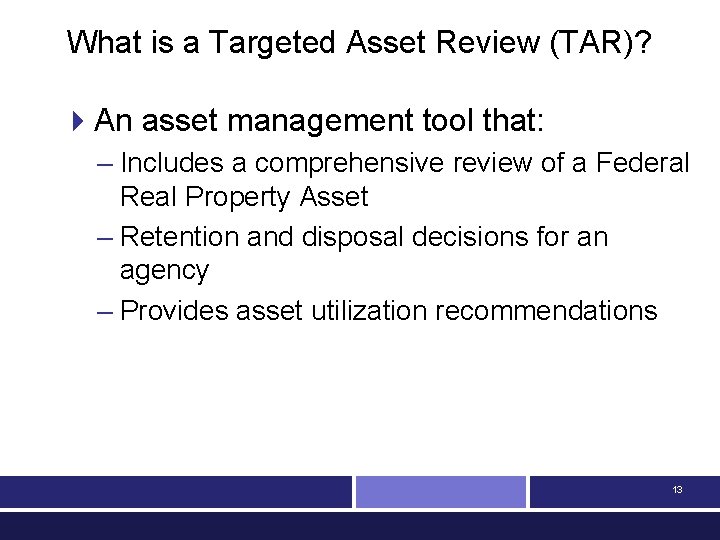 What is a Targeted Asset Review (TAR)?

An asset management tool that:

– Includes a comprehensive review of a Federal Real Property Asset

– Retention and disposal decisions for an agency

– Provides asset utilization recommendations

13